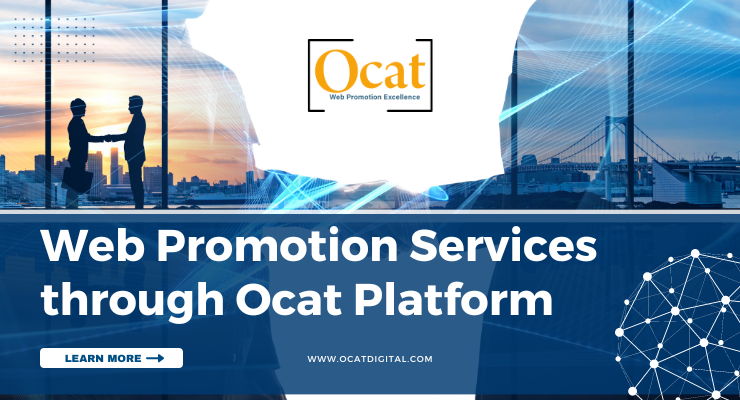 Ocat
Web Promotion Excellence

Web Promotion Services through Ocat Platform

LEARN MORE →

WWW.OCATDIGITAL.COM